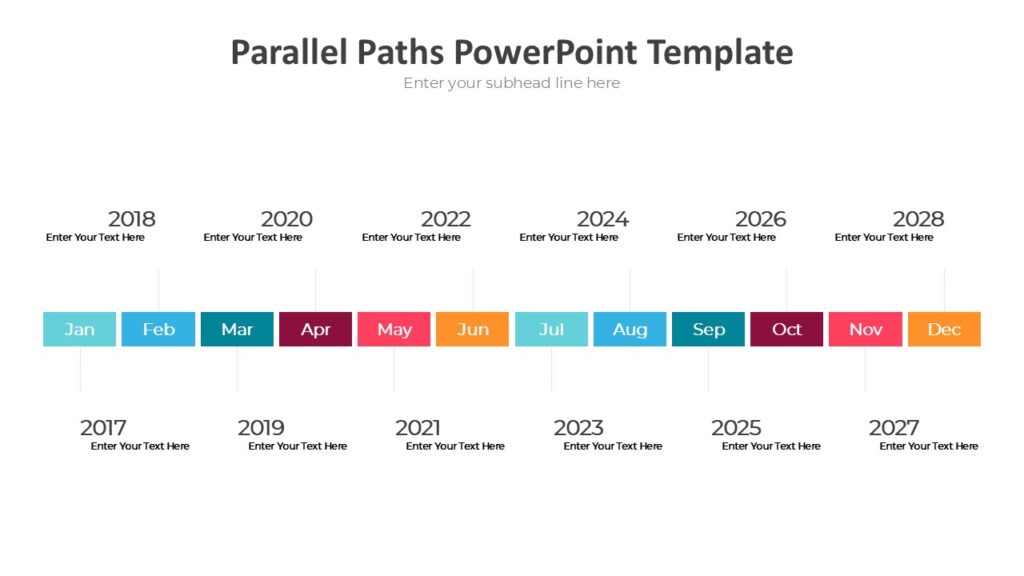 Parallel Paths PowerPoint Template

Enter your subhead line here

2018
Enter Your Text Here

2020
Enter Your Text Here

2022
Enter Your Text Here

2024
Enter Your Text Here

2026
Enter Your Text Here

2028
Enter Your Text Here

Jan Feb Mar Apr May Jun Jul Aug Sep Oct Nov Dec

2017
Enter Your Text Here

2019
Enter Your Text Here

2021
Enter Your Text Here

2023
Enter Your Text Here

2025
Enter Your Text Here

2027
Enter Your Text Here